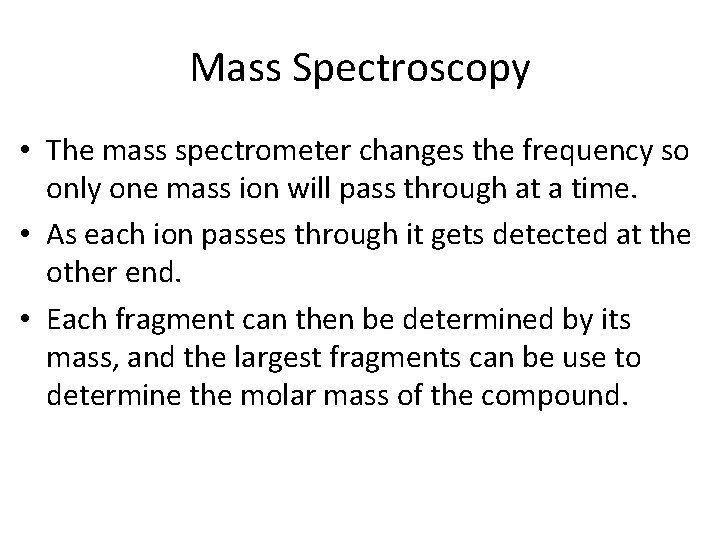 Mass Spectroscopy

• The mass spectrometer changes the frequency so only one mass ion will pass through at a time.

• As each ion passes through it gets detected at the other end.

• Each fragment can then be determined by its mass, and the largest fragments can be use to determine the molar mass of the compound.